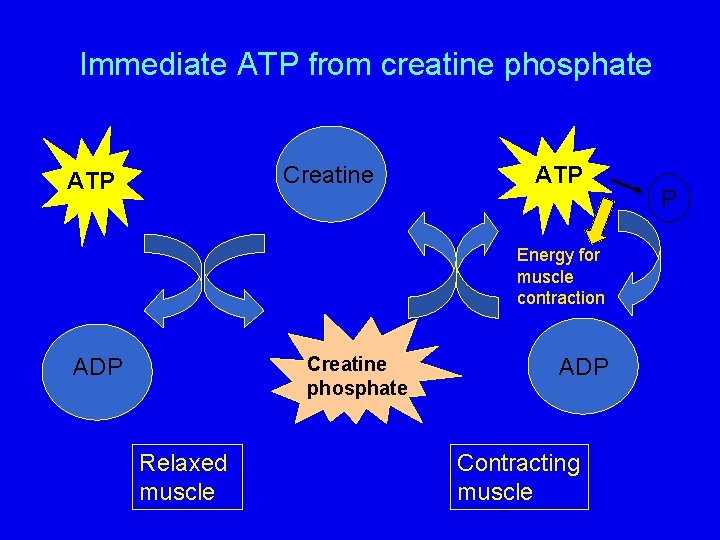 Immediate ATP from creatine phosphate

ATP

Creatine

ATP

P

Energy for muscle contraction

ADP

Creatine phosphate

ADP

Relaxed muscle

Contracting muscle